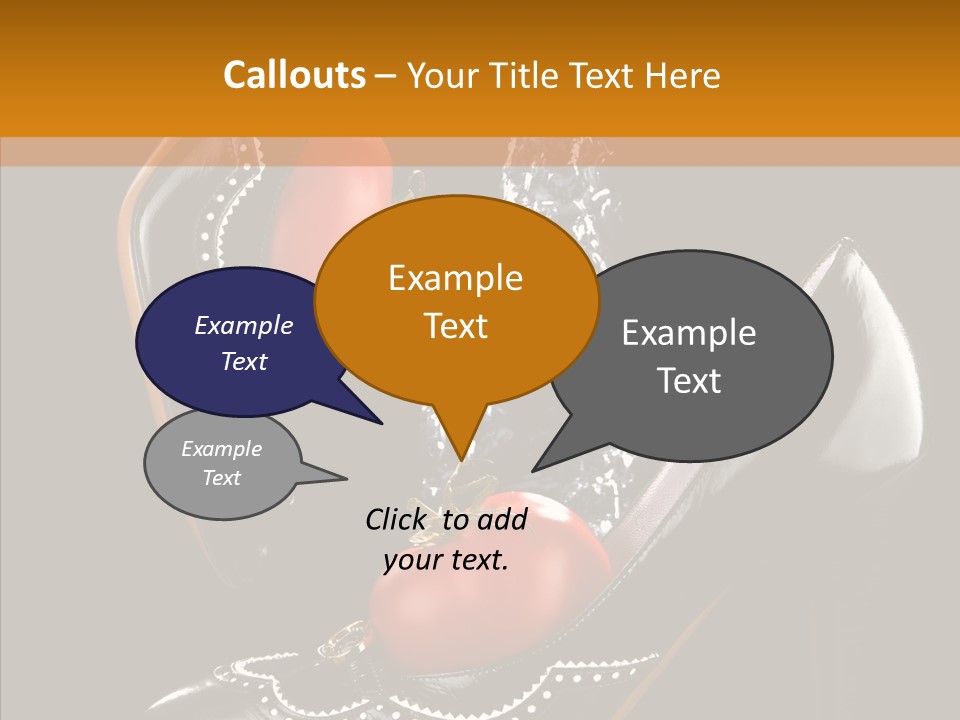 Callouts – Your Title Text Here

Example Text

Example Text

Example Text

Example Text

Click to add your text.